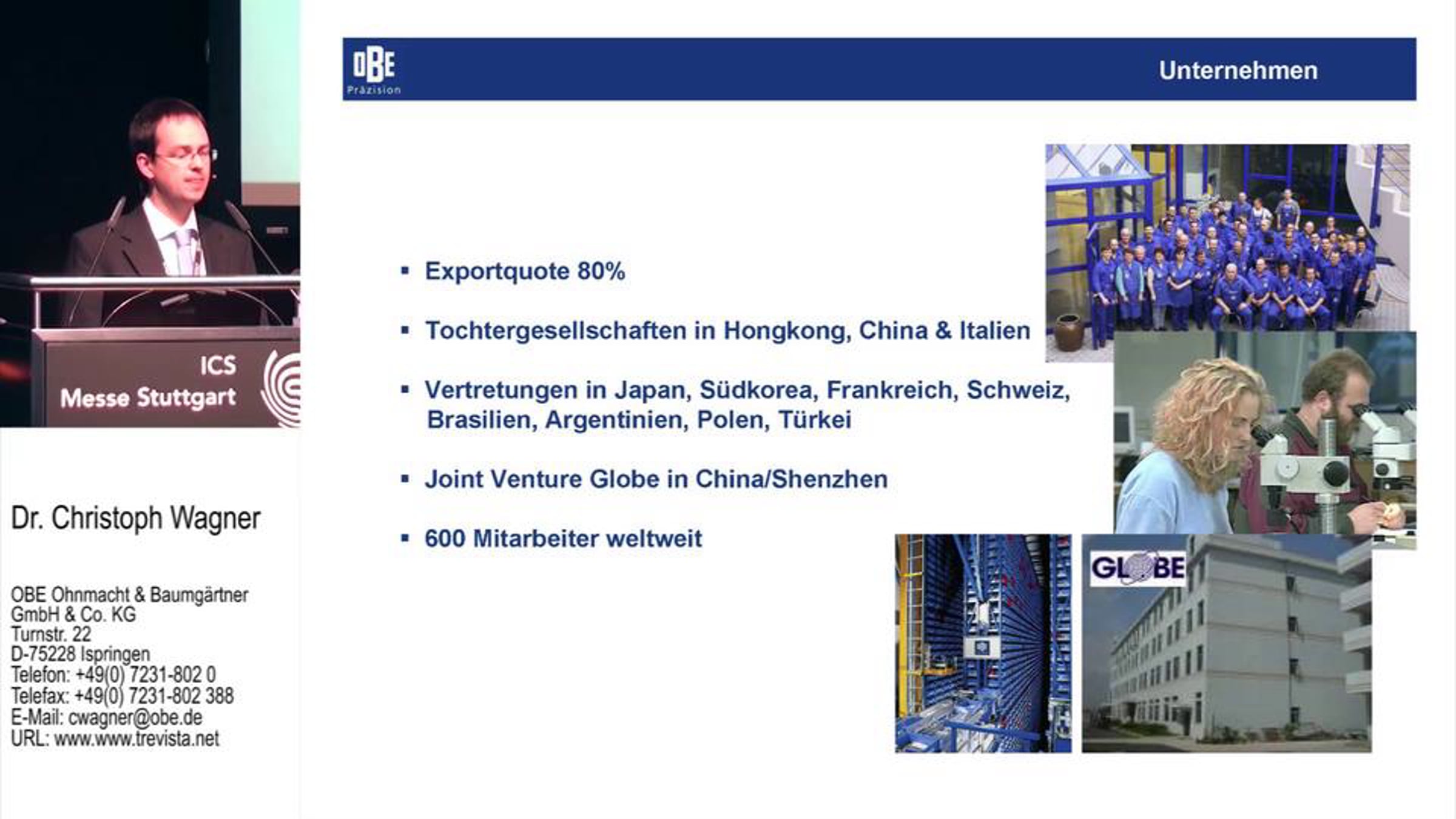 ICS
Messe Stuttgart

Dr. Christoph Wagner

OBE Ohnmacht & Baumgärtner GmbH & Co. KG
Turnstr. 22
D-75228 Ispringen
Telefon: +49(0) 7231-802 0
Telefax: +49(0) 7231-802 388
E-Mail: cwagner@obe.de
URL: www.www.trevista.net

OBE
Präzision

Unternehmen

▪ Exportquote 80%

▪ Tochtergesellschaften in Hongkong, China & Italien

▪ Vertretungen in Japan, Südkorea, Frankreich, Schweiz, Brasilien, Argentinien, Polen, Türkei

▪ Joint Venture Globe in China/Shenzhen

▪ 600 Mitarbeiter weltweit

GLOBE